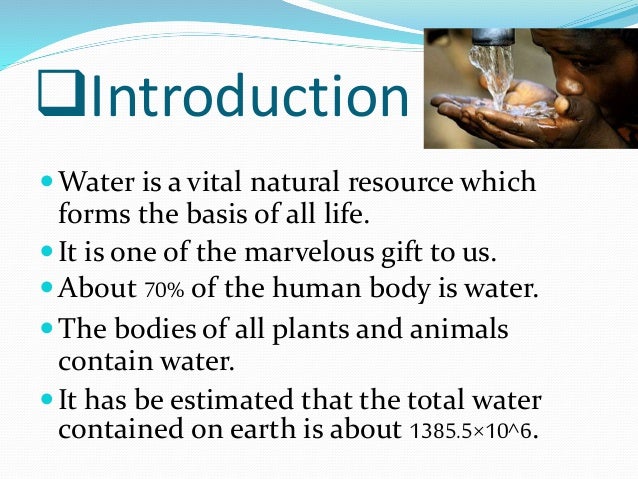 ❑Introduction

- Water is a vital natural resource which forms the basis of all life.
- It is one of the marvelous gift to us.
- About 70% of the human body is water.
- The bodies of all plants and animals contain water.
- It has be estimated that the total water contained on earth is about 1385.5×10^6.